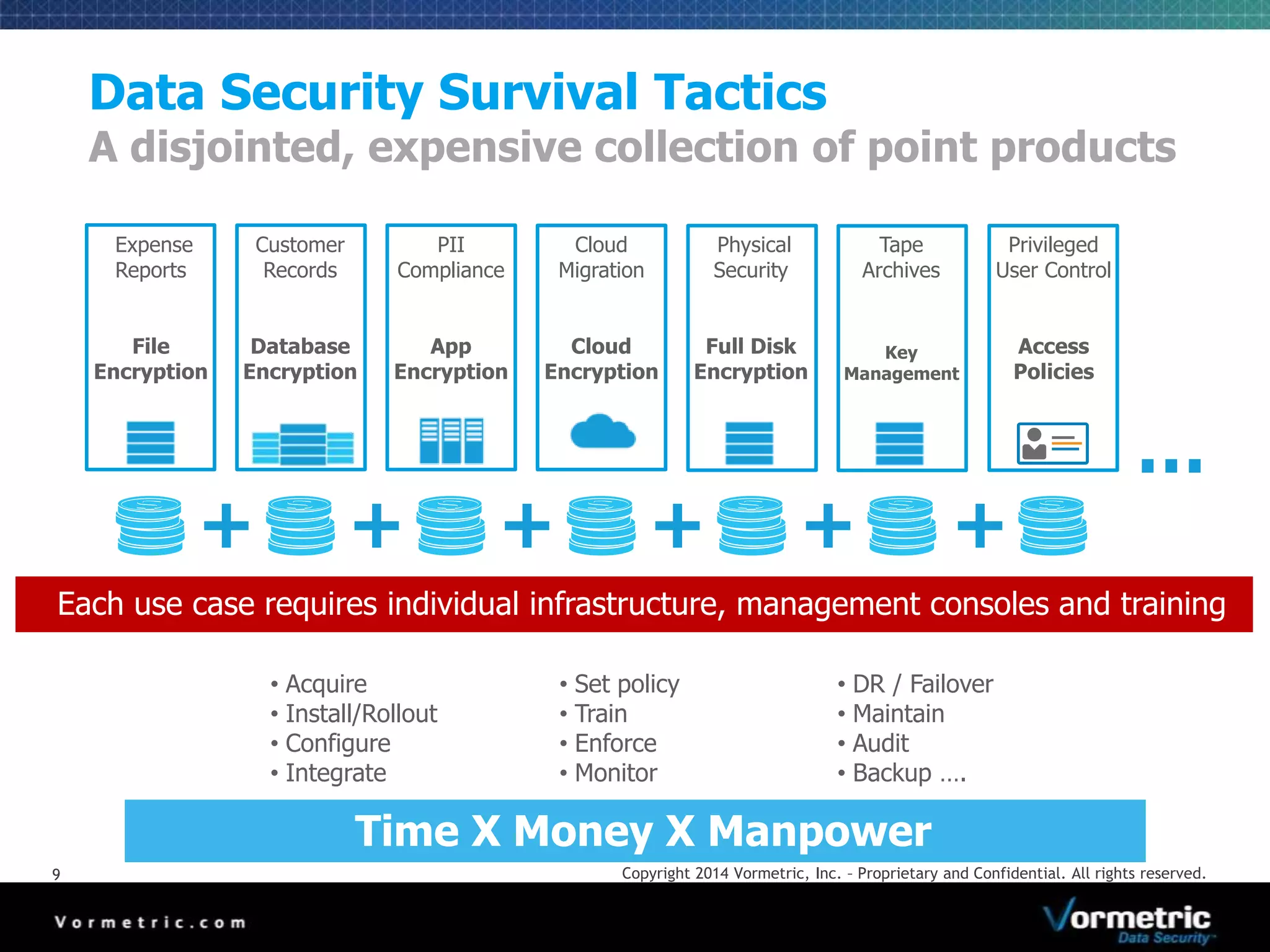 Data Security Survival Tactics
A disjointed, expensive collection of point products

Expense Reports
File Encryption

Customer Records
Database Encryption

PII Compliance
App Encryption

Cloud Migration
Cloud Encryption

Physical Security
Full Disk Encryption

Tape Archives
Key Management

Privileged User Control
Access Policies

...

+ + + + + +

Each use case requires individual infrastructure, management consoles and training

• Acquire
• Install/Rollout
• Configure
• Integrate

• Set policy
• Train
• Enforce
• Monitor

• DR / Failover
• Maintain
• Audit
• Backup ….

Time X Money X Manpower

9

Copyright 2014 Vormetric, Inc. – Proprietary and Confidential. All rights reserved.

Vormetric.com

Vormetric
Data Security